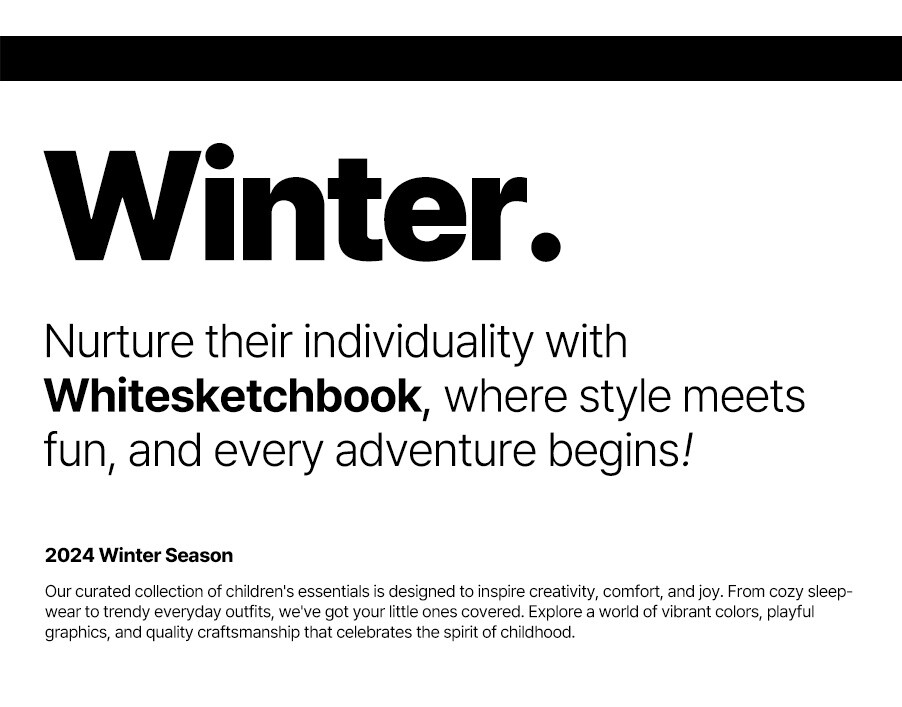 Winter.

Nurture their individuality with Whitesketchbook, where style meets fun, and every adventure begins!

2024 Winter Season

Our curated collection of children's essentials is designed to inspire creativity, comfort, and joy. From cozy sleepwear to trendy everyday outfits, we've got your little ones covered. Explore a world of vibrant colors, playful graphics, and quality craftsmanship that celebrates the spirit of childhood.